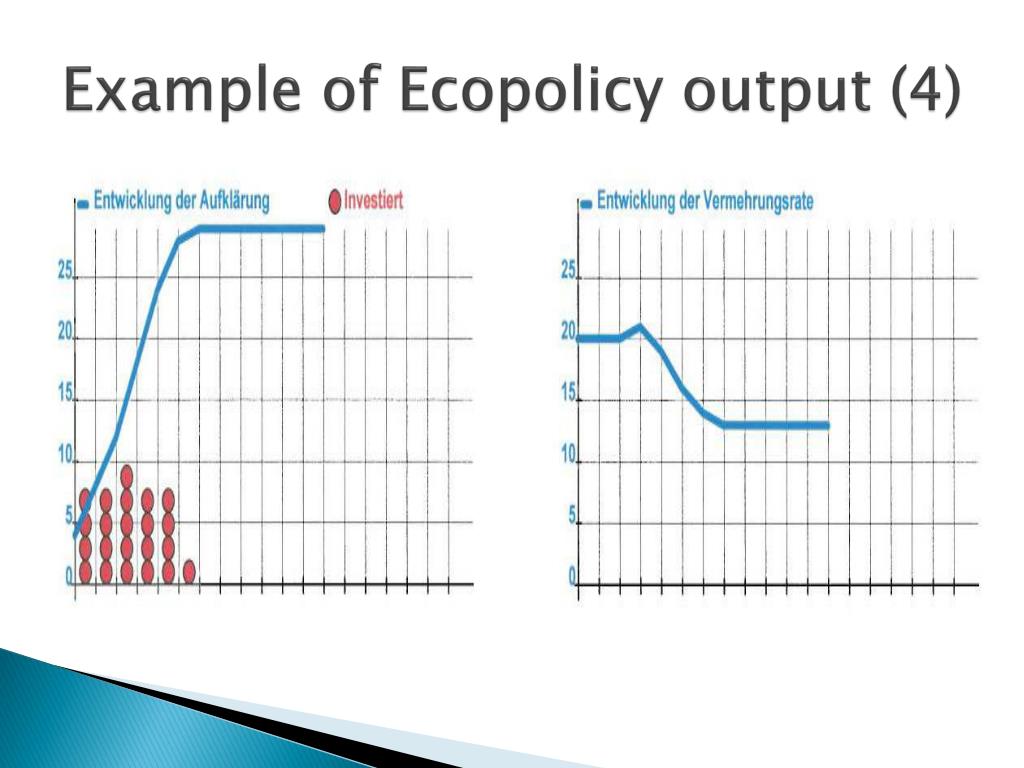 Example of Ecopolicy output (4)

Entwicklung der Aufklärung
Investiert

25
20
15
10
5
0

Entwicklung der Vermehrungsrate

25
20
15
10
5
0